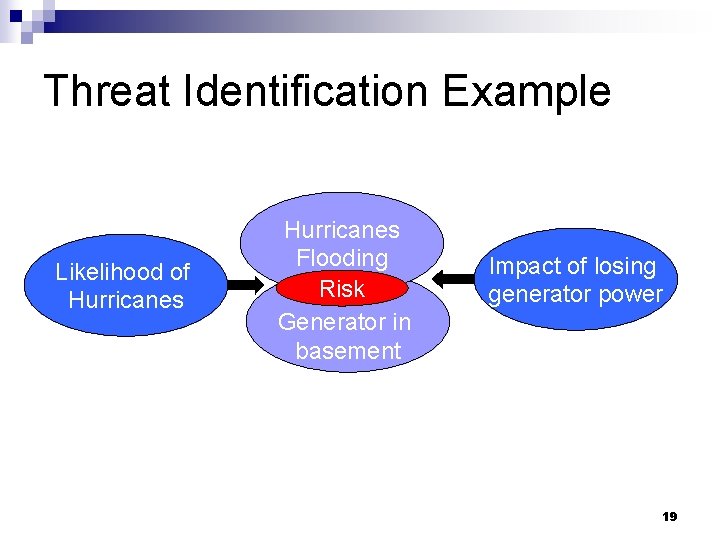 Threat Identification Example

Likelihood of Hurricanes

Hurricanes Flooding

Risk

Generator in basement

Impact of losing generator power

19